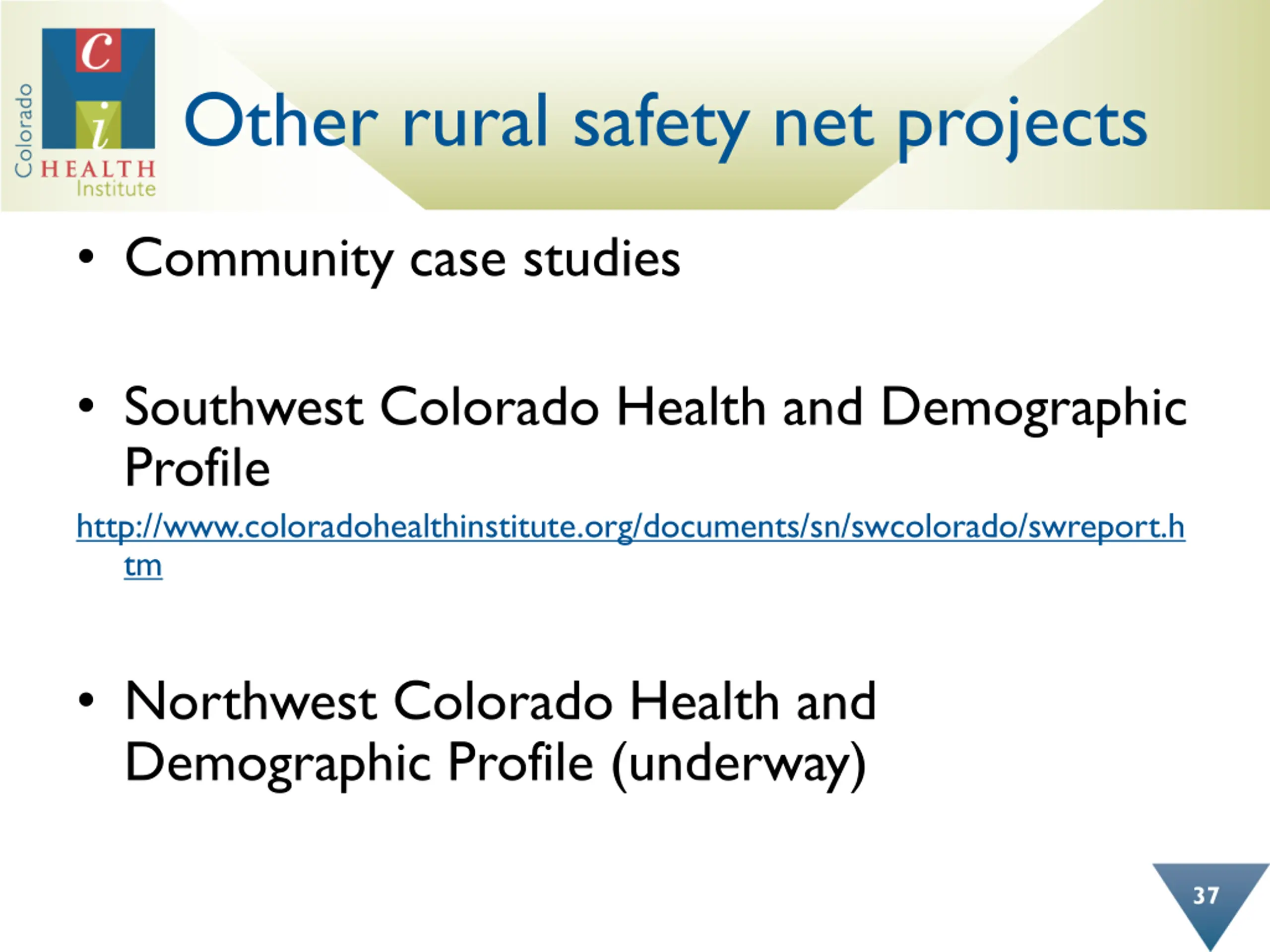 Colorado
C
i
HEALTH
Institute

Other rural safety net projects

• Community case studies

• Southwest Colorado Health and Demographic Profile

http://www.coloradohealthinstitute.org/documents/sn/swcolorado/swreport.htm

• Northwest Colorado Health and Demographic Profile (underway)

37